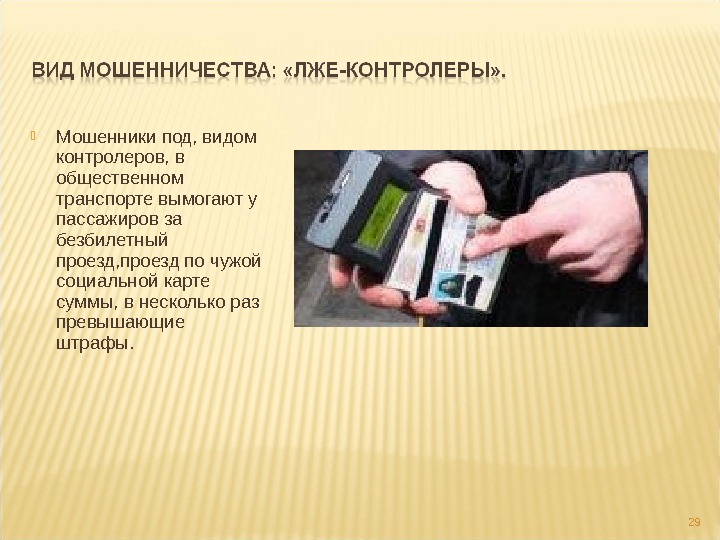 ВИД МОШЕННИЧЕСТВА: «ЛЖЕ-КОНТРОЛЕРЫ».

Мошенники под, видом контролеров, в общественном транспорте вымогают у пассажиров за безбилетный проезд,проезд по чужой социальной карте суммы, в несколько раз превышающие штрафы.

29